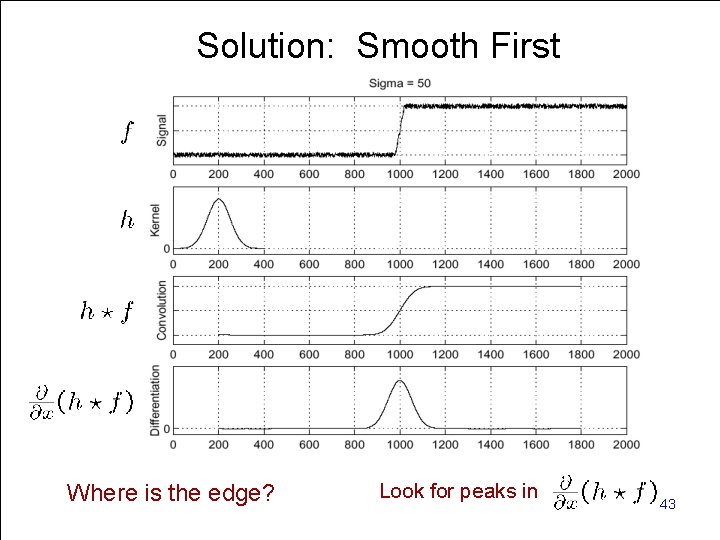 Solution: Smooth First

Sigma = 50

$f$

Signal

0 200 400 600 800 1000 1200 1400 1600 1800 2000

$h$

Kernel

0

0 200 400 600 800 1000 1200 1400 1600 1800 2000

$h \star f$

Convolution

0 200 400 600 800 1000 1200 1400 1600 1800 2000

$\frac{\partial}{\partial x}(h \star f)$

Differentiation

0

0 200 400 600 800 1000 1200 1400 1600 1800 2000

Where is the edge?

Look for peaks in $\frac{\partial}{\partial x}(h \star f)$

43